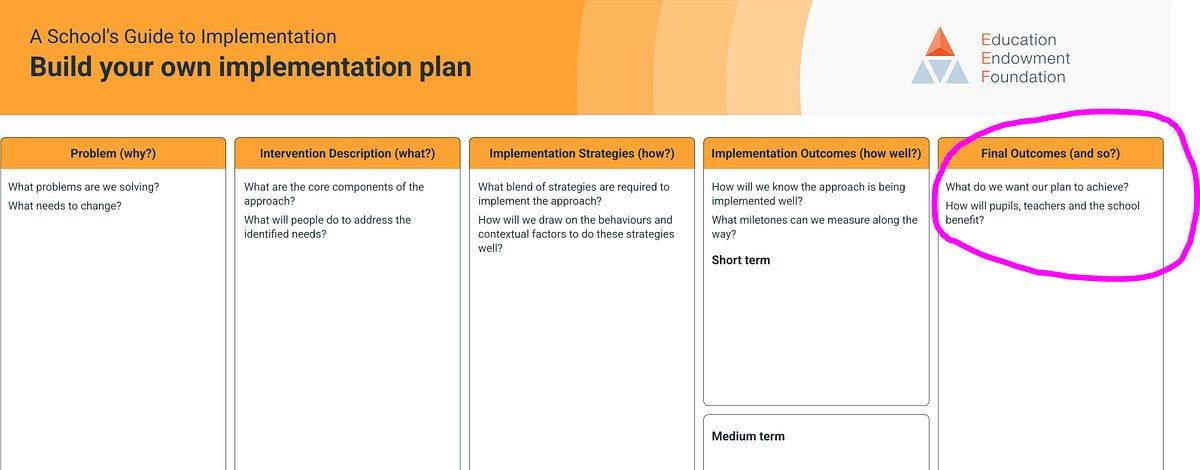 A School's Guide to Implementation
Build your own implementation plan

Education
Endowment
Foundation

Problem (why?)

What problems are we solving?
What needs to change?

Intervention Description (what?)

What are the core components of the approach?
What will people do to address the identified needs?

Implementation Strategies (how?)

What blend of strategies are required to implement the approach?
How will we draw on the behaviours and contextual factors to do these strategies well?

Implementation Outcomes (how well?)

How will we know the approach is being implemented well?
What miletones can we measure along the way?

Short term

Medium term

Final Outcomes (and so?)

What do we want our plan to achieve?
How will pupils, teachers and the school benefit?